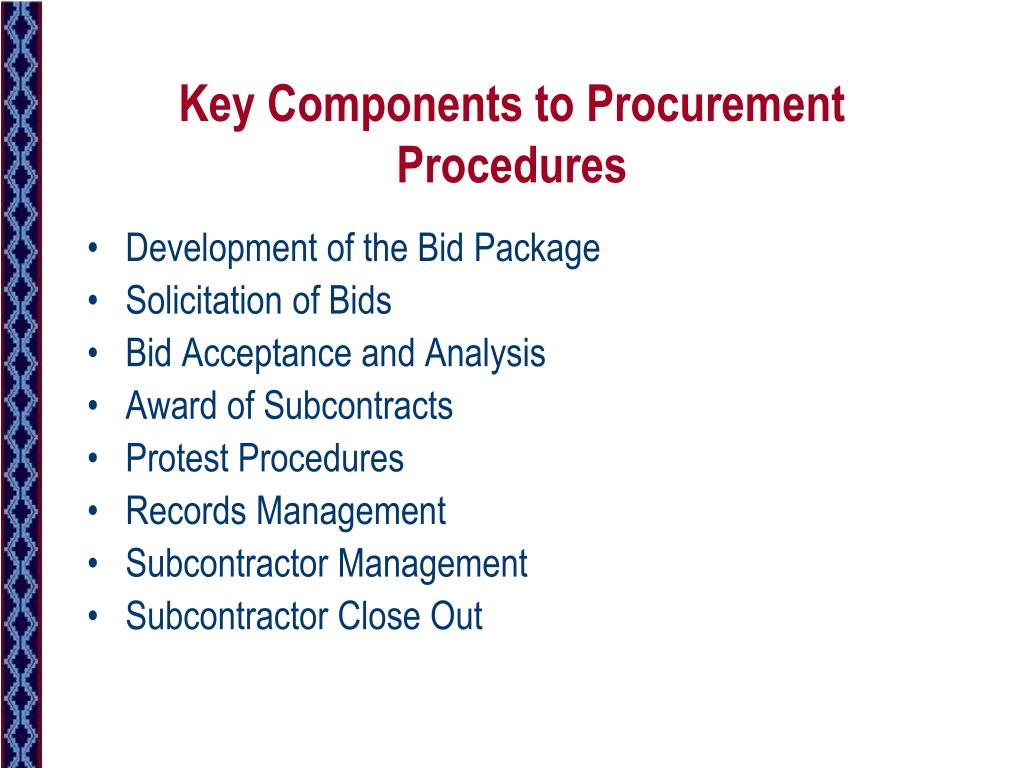 Key Components to Procurement Procedures

• Development of the Bid Package
• Solicitation of Bids
• Bid Acceptance and Analysis
• Award of Subcontracts
• Protest Procedures
• Records Management
• Subcontractor Management
• Subcontractor Close Out